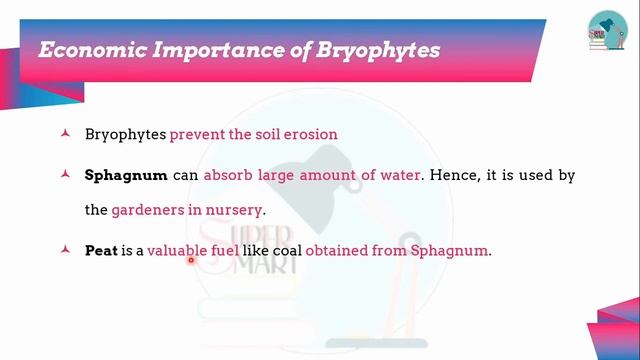 Economic Importance of Bryophytes

Bryophytes prevent the soil erosion

Sphagnum can absorb large amount of water. Hence, it is used by the gardeners in nursery.

Peat is a valuable fuel like coal obtained from Sphagnum.

SUPER SMART